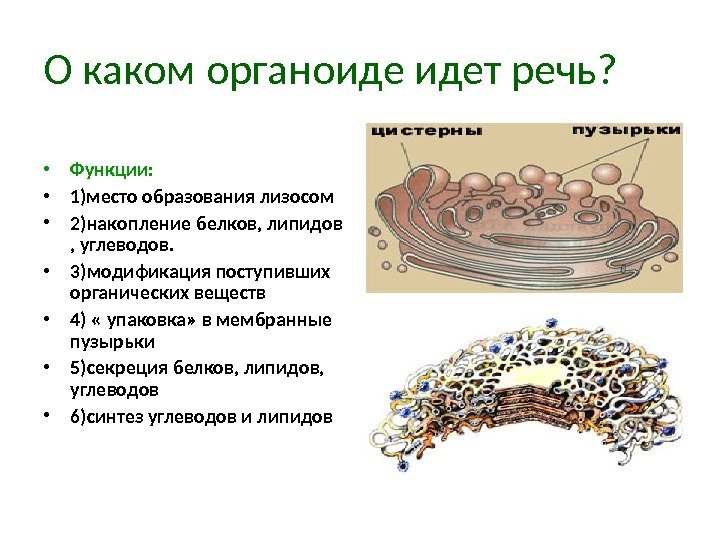 О каком органоиде идет речь?

• Функции:
• 1)место образования лизосом
• 2)накопление белков, липидов , углеводов.
• 3)модификация поступивших органических веществ
• 4) « упаковка» в мембранные пузырьки
• 5)секреция белков, липидов, углеводов
• 6)синтез углеводов и липидов

цистерны
пузырьки